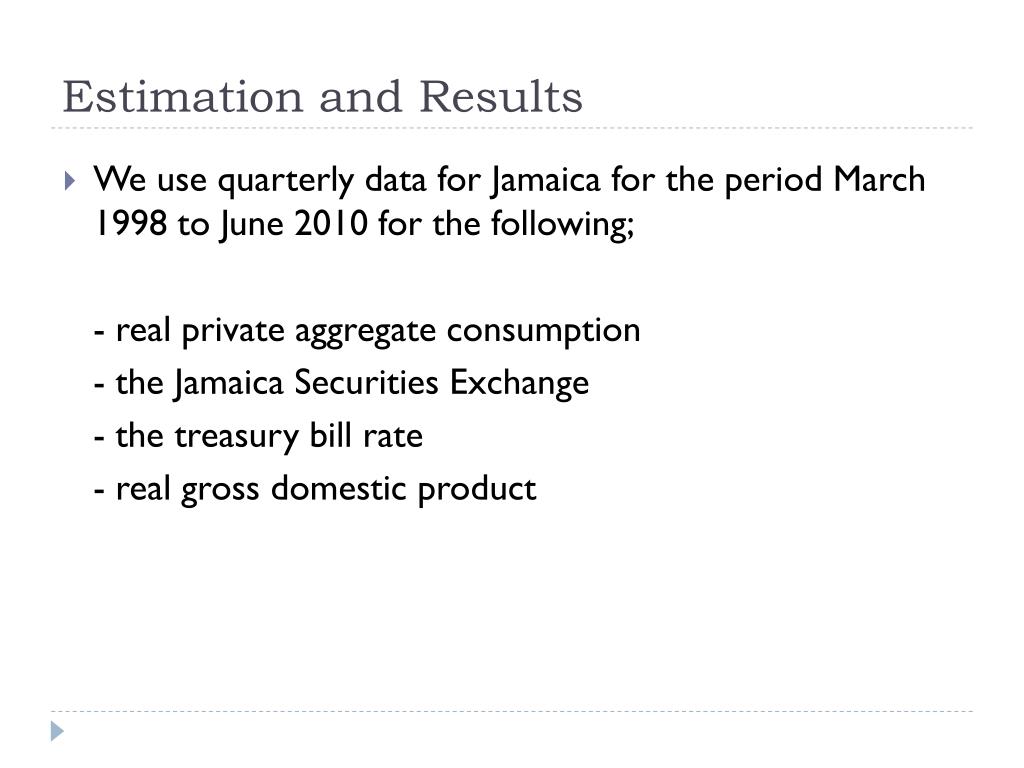 Estimation and Results

We use quarterly data for Jamaica for the period March 1998 to June 2010 for the following;

- real private aggregate consumption

- the Jamaica Securities Exchange

- the treasury bill rate

- real gross domestic product